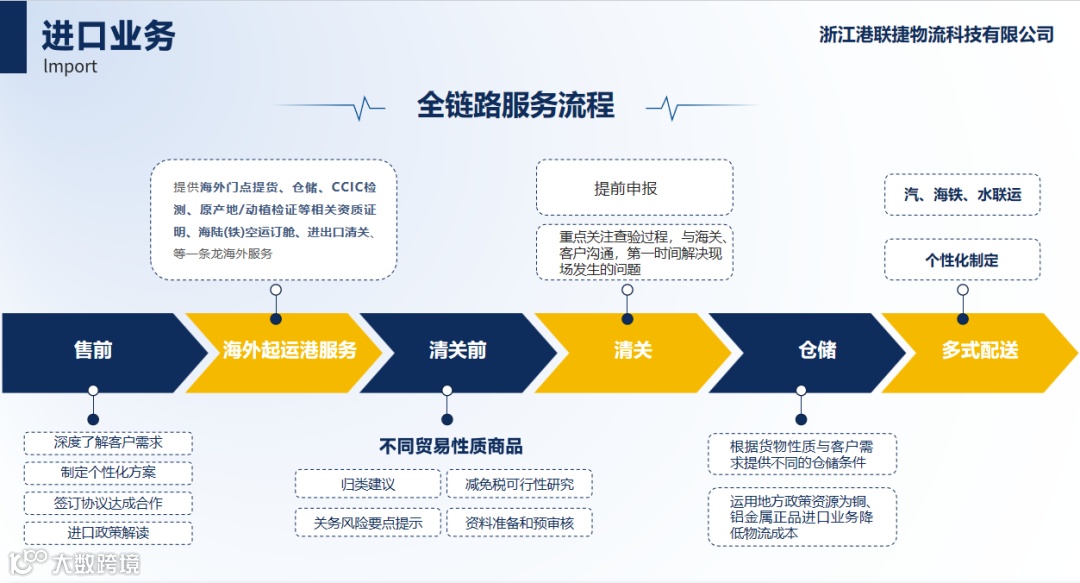 进口业务
Import

浙江港联捷物流科技有限公司

全链路服务流程

提供海外门点提货、仓储、CCIC检测、原产地/动植检证等相关资质证明、海陆(铁)空运订舱、进出口清关、等一条龙海外服务

提前申报

重点关注查验过程，与海关、客户沟通，第一时间解决现场发生的问题

汽、海铁、水联运

个性化制定

售前

海外起运港服务

清关前

清关

仓储

多式配送

深度了解客户需求

制定个性化方案

签订协议达成合作

进口政策解读

不同贸易性质商品

归类建议

减免税可行性研究

关务风险要点提示

资料准备和预审核

根据货物性质与客户需求提供不同的仓储条件

运用地方政策资源为铜、铝金属正品进口业务降低物流成本

大数跨境